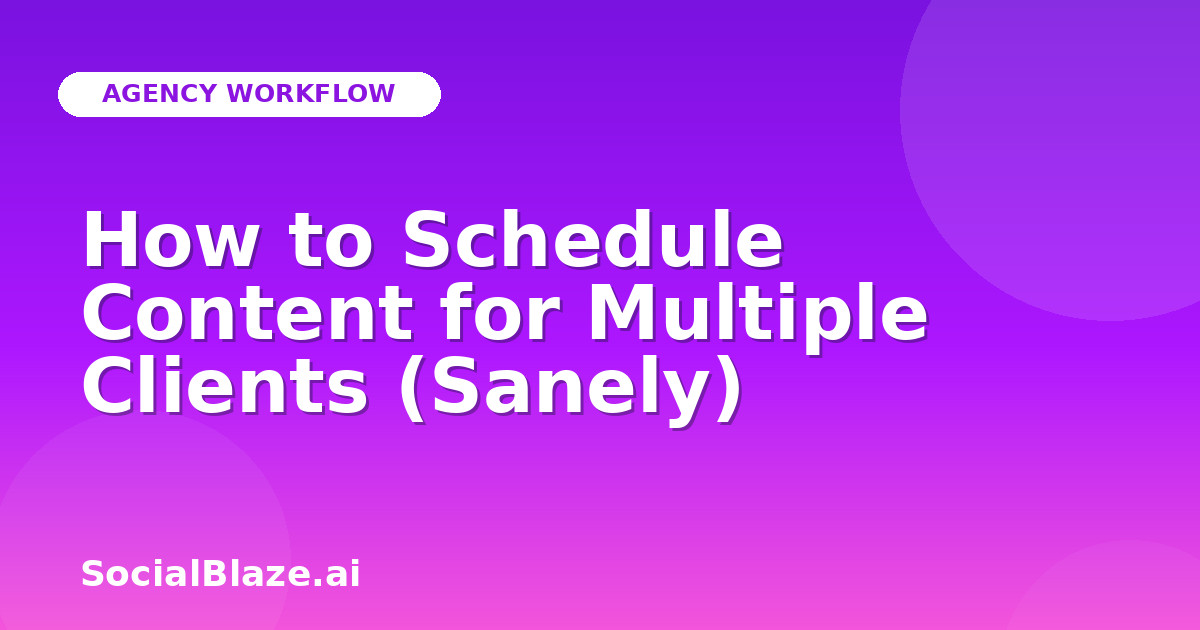 AGENCY WORKFLOW

How to Schedule Content for Multiple Clients (Sanely)

SocialBlaze.ai